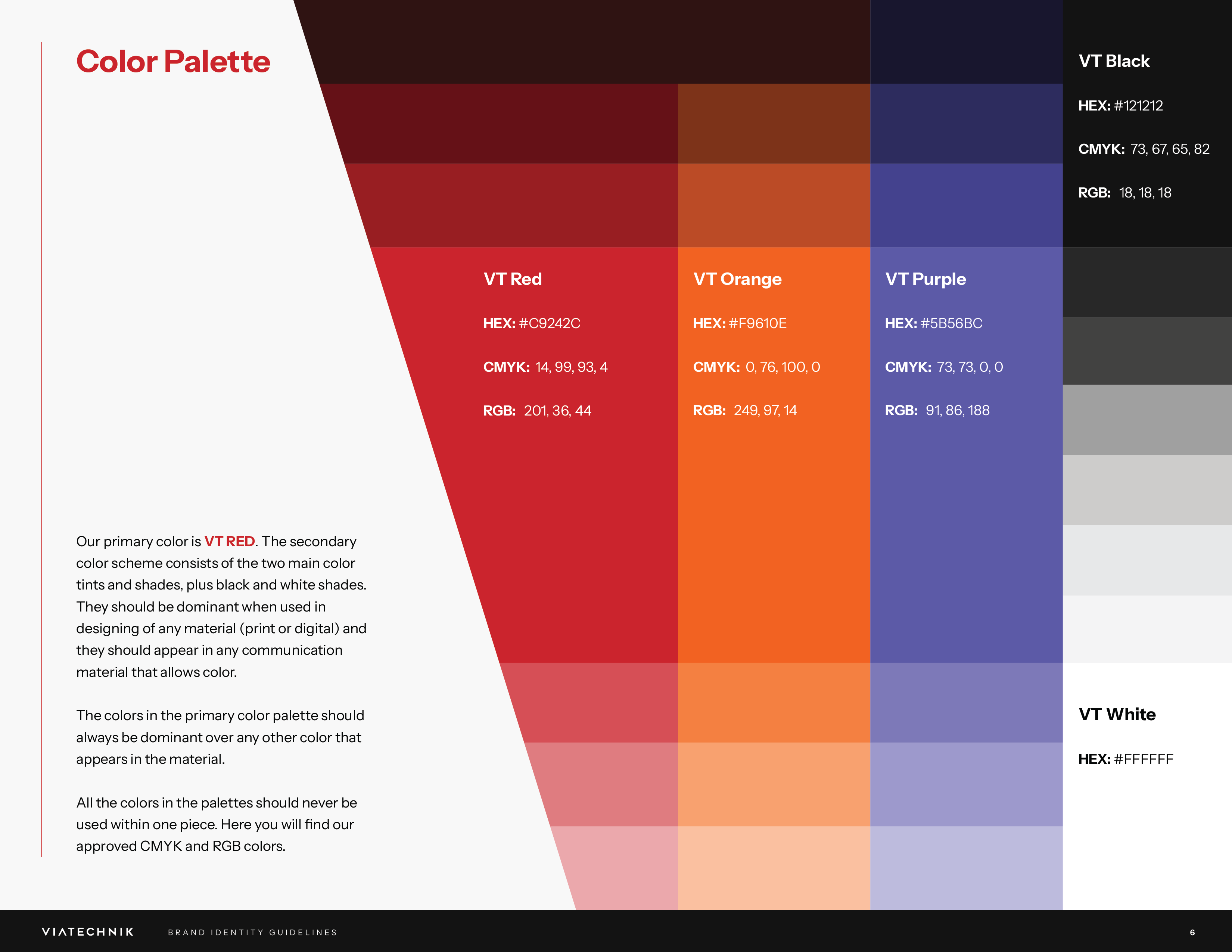 Color Palette

Our primary color is VT RED. The secondary color scheme consists of the two main color tints and shades, plus black and white shades. They should be dominant when used in designing of any material (print or digital) and they should appear in any communication material that allows color.

The colors in the primary color palette should always be dominant over any other color that appears in the material.

All the colors in the palettes should never be used within one piece. Here you will find our approved CMYK and RGB colors.

VT Red

HEX: #C9242C

CMYK: 14, 99, 93, 4

RGB: 201, 36, 44

VT Orange

HEX: #F9610E

CMYK: 0, 76, 100, 0

RGB: 249, 97, 14

VT Purple

HEX: #5B56BC

CMYK: 73, 73, 0, 0

RGB: 91, 86, 188

VT Black

HEX: #121212

CMYK: 73, 67, 65, 82

RGB: 18, 18, 18

VT White

HEX: #FFFFFF

VIATECHNIK BRAND IDENTITY GUIDELINES 6